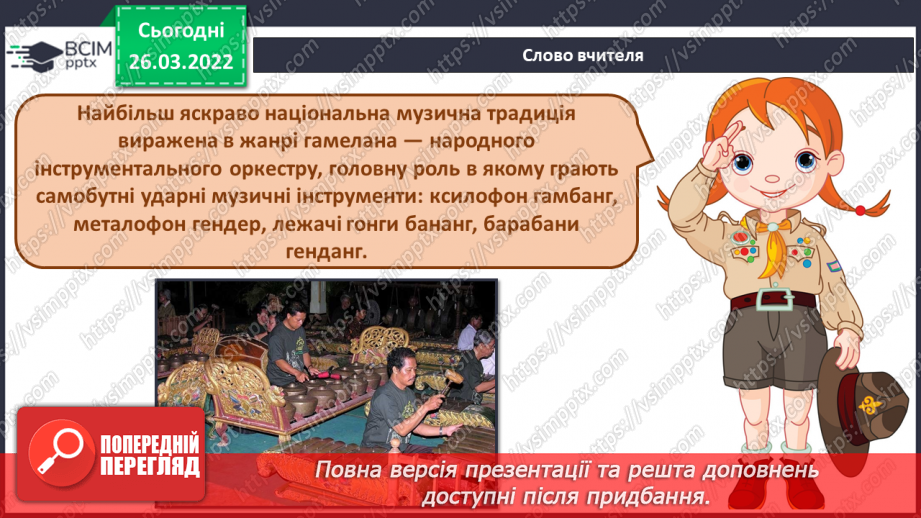 ВСІМ pptx

Сьогодні 26.03.2022

Слово вчителя

Найбільш яскраво національна музична традиція виражена в жанрі гамелана — народного інструментального оркестру, головну роль в якому грають самобутні ударні музичні інструменти: ксилофон гамбанг, металофон гендер, лежачі гонги бананг, барабани генданг.

ПОПЕРЕДНІЙ ПЕРЕГЛЯД

Повна версія презентації та решта доповнень доступні після придбання.

https://vsimpptx.com